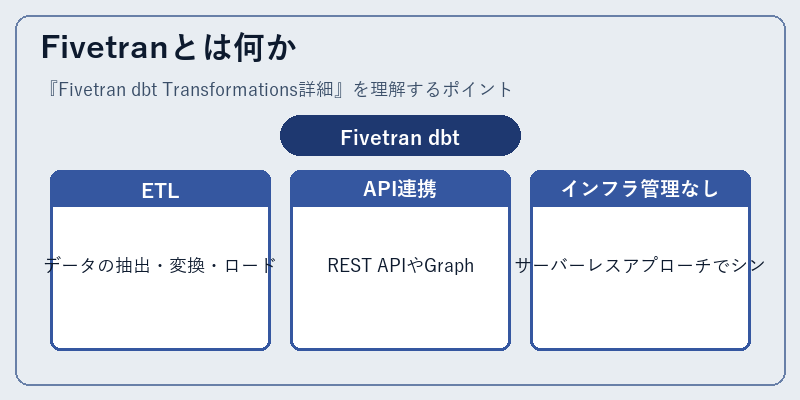 Fivetranとは何か

『Fivetran dbt Transformations詳細』を理解するポイント

Fivetran dbt

ETL

データの抽出・変換・ロード

API連携

REST APIやGraph

インフラ管理なし

サーバーレスアプローチでシン